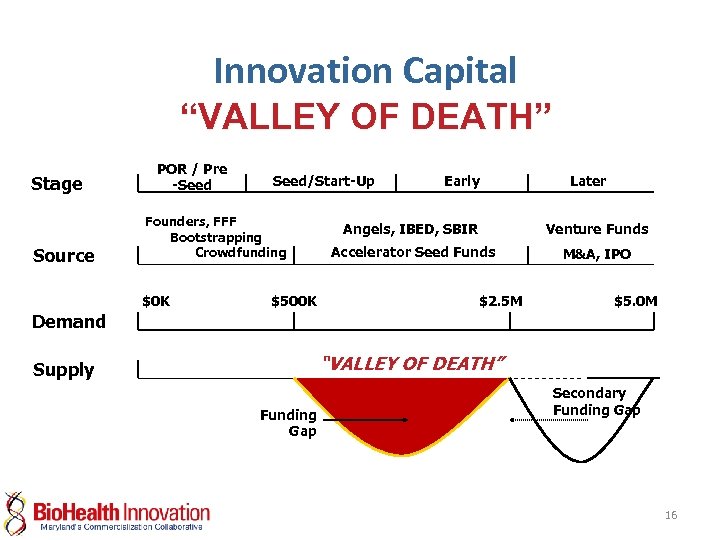 Innovation Capital
“VALLEY OF DEATH”

Stage
POR / Pre -Seed
Seed/Start-Up
Early
Later

Source
Founders, FFF Bootstrapping Crowdfunding
Angels, IBED, SBIR Accelerator Seed Funds
Venture Funds M&A, IPO

Demand
$0K
$500K
$2.5M
$5.0M

Supply
"VALLEY OF DEATH"
Funding Gap
Secondary Funding Gap

BioHealth Innovation
Maryland's Commercialization Collaborative

16